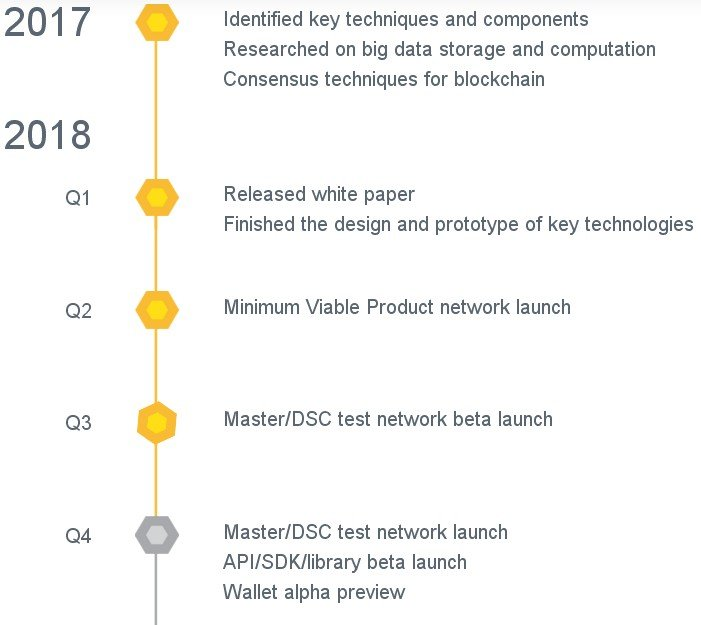 2017

Identified key techniques and components
Researched on big data storage and computation
Consensus techniques for blockchain

2018

Q1

Released white paper
Finished the design and prototype of key technologies

Q2

Minimum Viable Product network launch

Q3

Master/DSC test network beta launch

Q4

Master/DSC test network launch
API/SDK/library beta launch
Wallet alpha preview